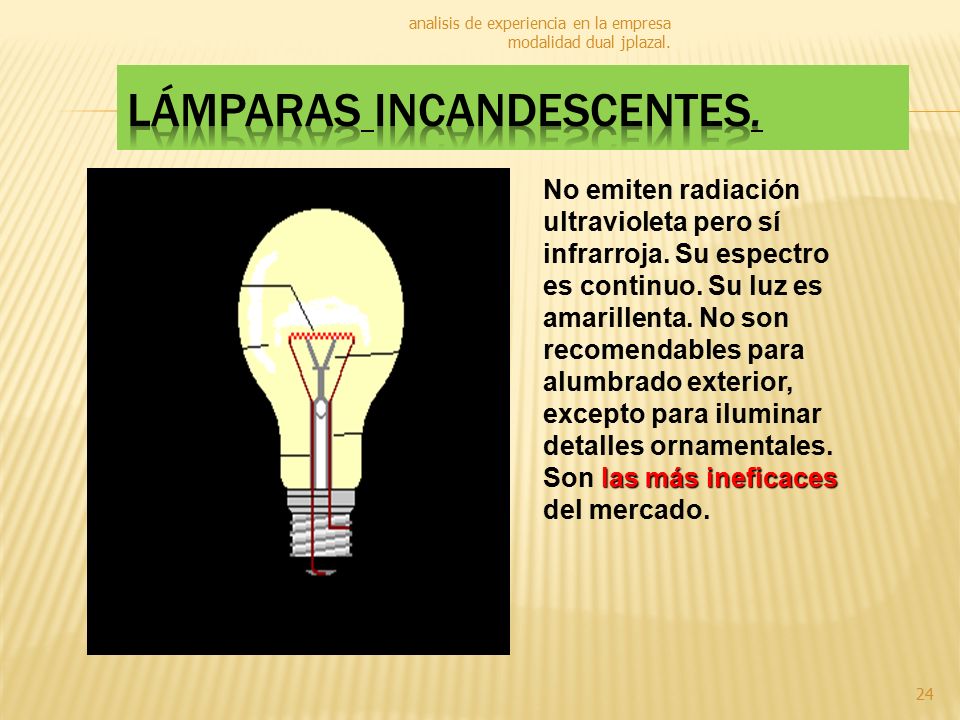 analisis de experiencia en la empresa modalidad dual jplazal.

LÁMPARAS INCANDESCENTES.

No emiten radiación ultravioleta pero sí infrarroja. Su espectro es continuo. Su luz es amarillenta. No son recomendables para alumbrado exterior, excepto para iluminar detalles ornamentales. Son las más ineficaces del mercado.

24